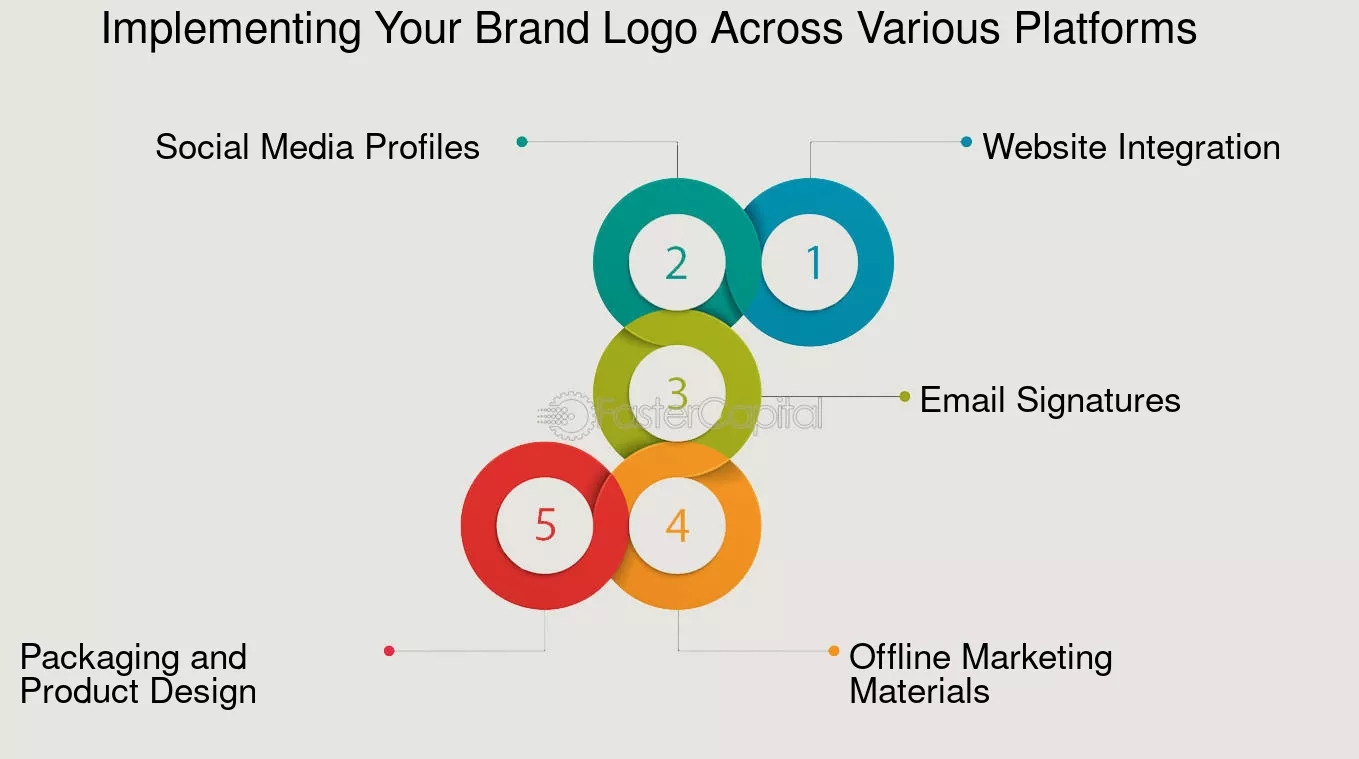 Implementing Your Brand Logo Across Various Platforms

Social Media Profiles

Website Integration

2

1

3

FasterCapital

Email Signatures

5

4

Packaging and Product Design

Offline Marketing Materials